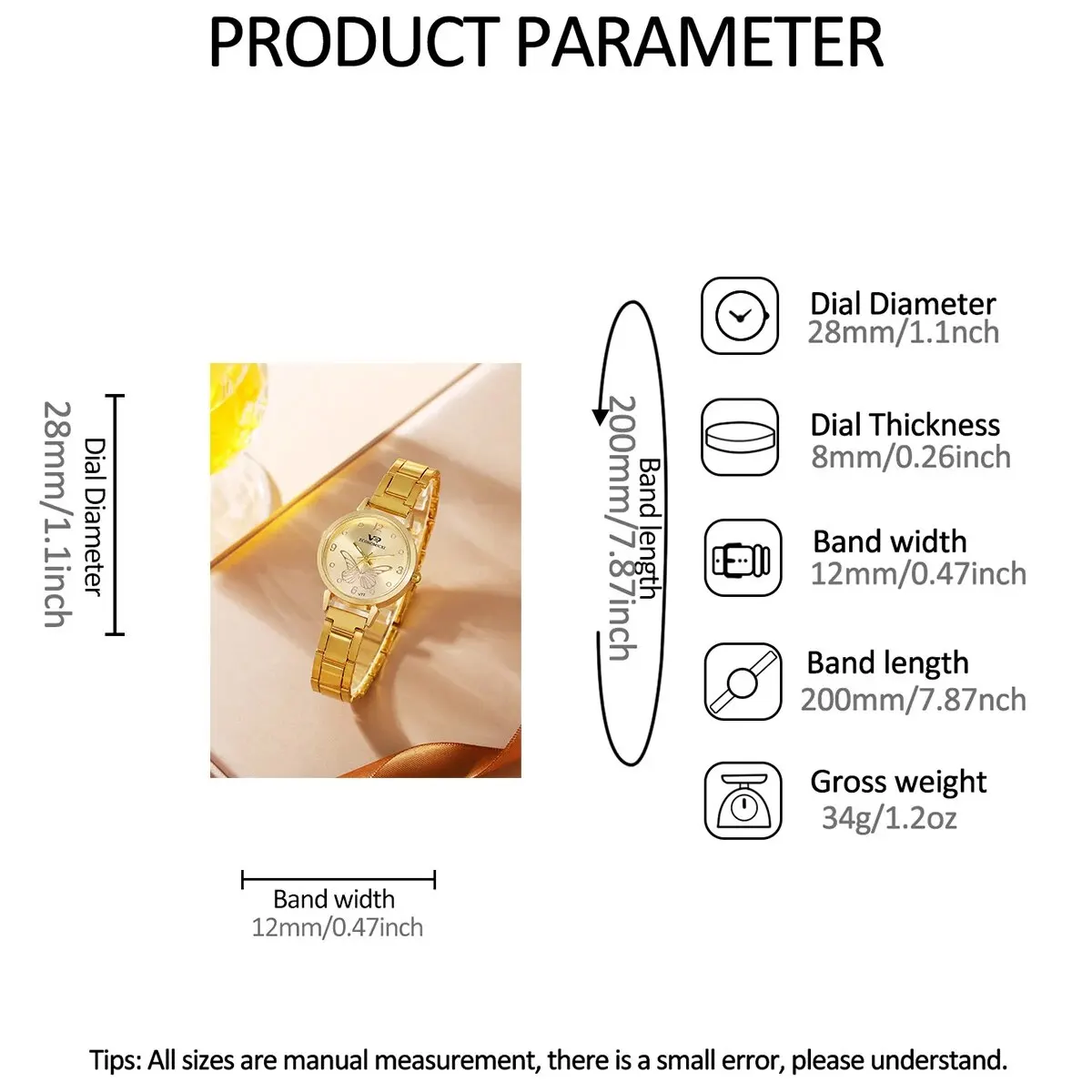 PRODUCT PARAMETER

Dial Diameter
28mm/1.1inch

Band length
200mm/7.87inch

Dial Diameter
28mm/1.1nch

Dial Thickness
8mm/0.26inch

Band width
12mm/0.47inch

Band length
200mm/7.87nch

Gross weight
34g/1.2oz

Band width
12mm/0.47inch

Tips: All sizes are manual measurement, there is a small error, please understand.